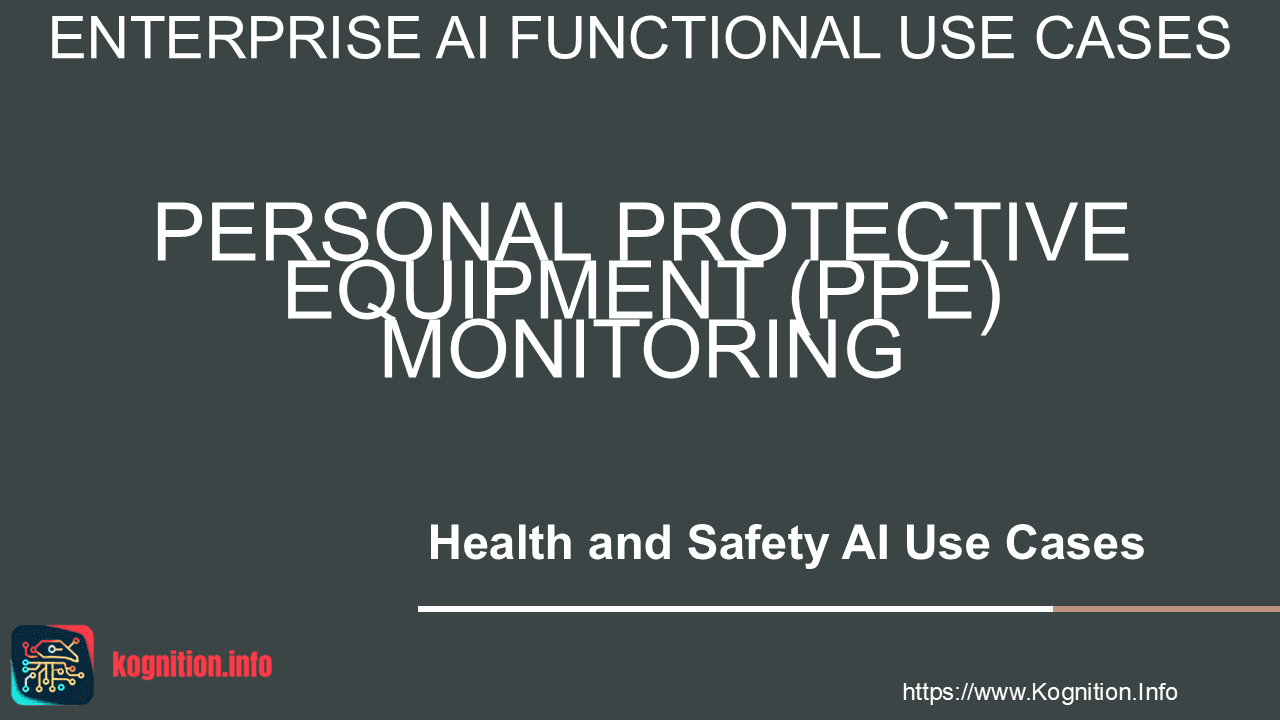 ENTERPRISE AI FUNCTIONAL USE CASES

PERSONAL PROTECTIVE EQUIPMENT (PPE) MONITORING

Health and Safety AI Use Cases

kognition.info

https://www.Kognition.Info